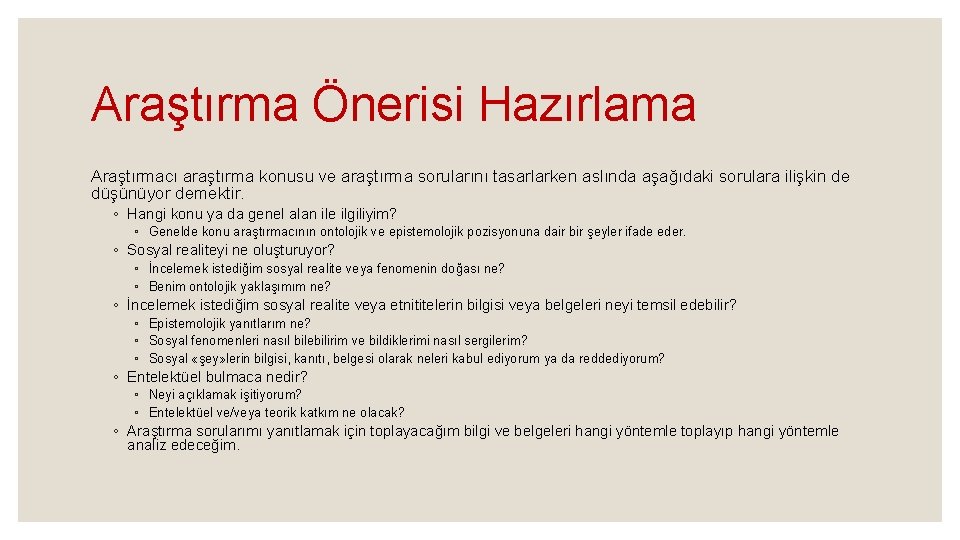 Araştırma Önerisi Hazırlama

Araştırmacı araştırma konusu ve araştırma sorularını tasarlarken aslında aşağıdaki sorulara ilişkin de düşünüyor demektir.

◦ Hangi konu ya da genel alan ile ilgiliyim?
◦ Genelde konu araştırmacının ontolojik ve epistemolojik pozisyonuna dair bir şeyler ifade eder.
◦ Sosyal realiteyi ne oluşturuyor?
◦ İncelemek istediğim sosyal realite veya fenomenin doğası ne?
◦ Benim ontolojik yaklaşımım ne?
◦ İncelemek istediğim sosyal realite veya etnititelerin bilgisi veya belgeleri neyi temsil edebilir?
◦ Epistemolojik yanıtlarım ne?
◦ Sosyal fenomenleri nasıl bilebilirim ve bildiklerimi nasıl sergilerim?
◦ Sosyal «şey»lerin bilgisi, kanıtı, belgesi olarak neleri kabul ediyorum ya da reddediyorum?
◦ Entelektüel bulmaca nedir?
◦ Neyi açıklamak işitiyorum?
◦ Entelektüel ve/veya teorik katkım ne olacak?
◦ Araştırma sorularımı yanıtlamak için toplayacağım bilgi ve belgeleri hangi yöntemle toplayıp hangi yöntemle analiz edeceğim.